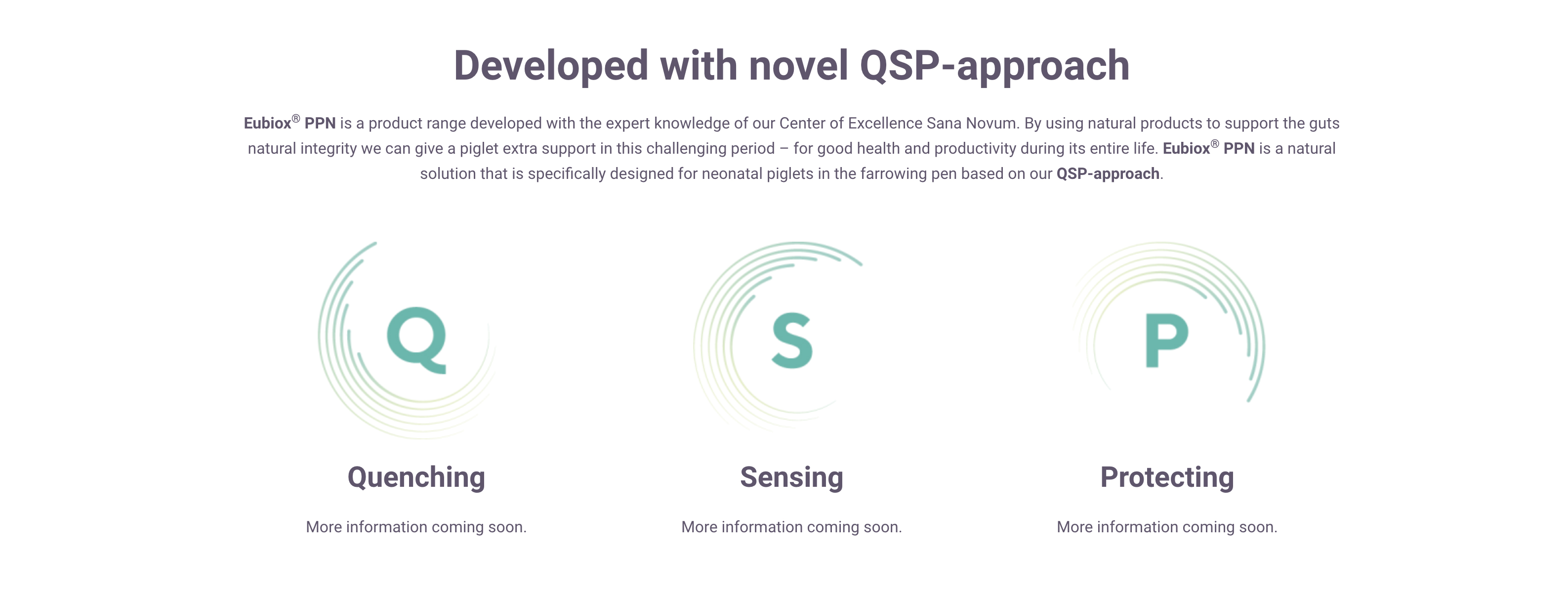 Developed with novel QSP-approach

Eubiox® PPN is a product range developed with the expert knowledge of our Center of Excellence Sana Novum. By using natural products to support the guts natural integrity we can give a piglet extra support in this challenging period – for good health and productivity during its entire life. Eubiox® PPN is a natural solution that is specifically designed for neonatal piglets in the farrowing pen based on our QSP-approach.

Q

Quenching

More information coming soon.

S

Sensing

More information coming soon.

P

Protecting

More information coming soon.